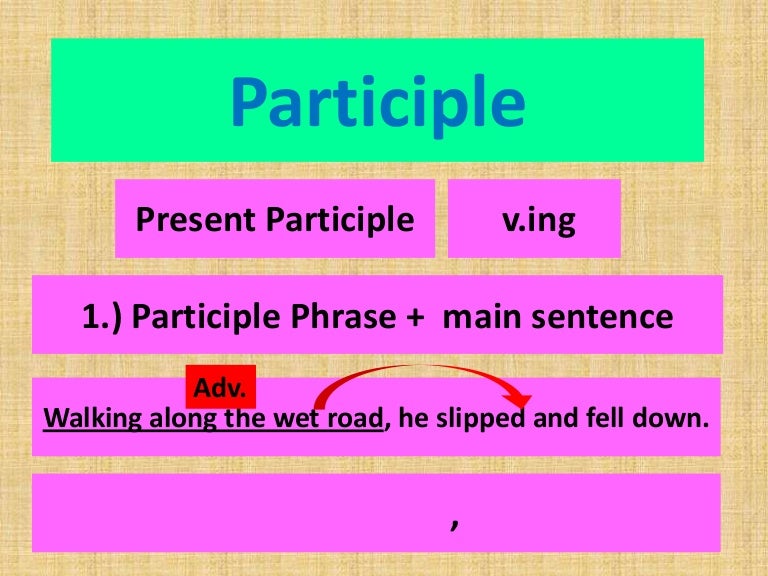 Participle

Present Participle

v.ing

1.) Participle Phrase + main sentence

Adv.

Walking along the wet road, he slipped and fell down.

,